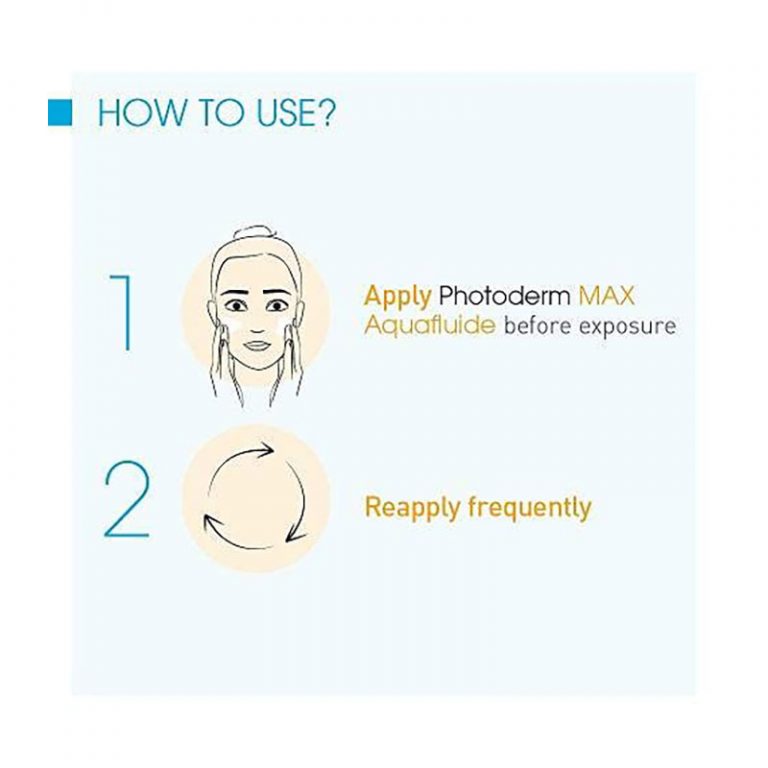 HOW TO USE?

1

Apply Photoderm MAX Aquafluide before exposure

2

Reapply frequently